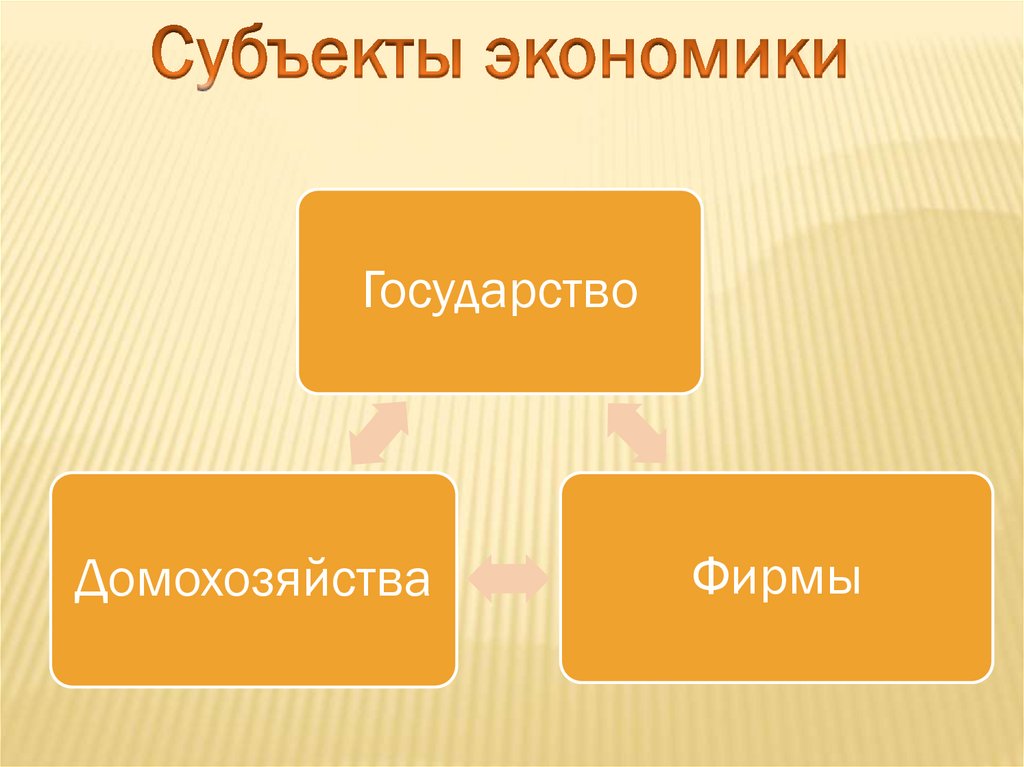 Субъекты экономики

Государство

Домохозяйства

Фирмы